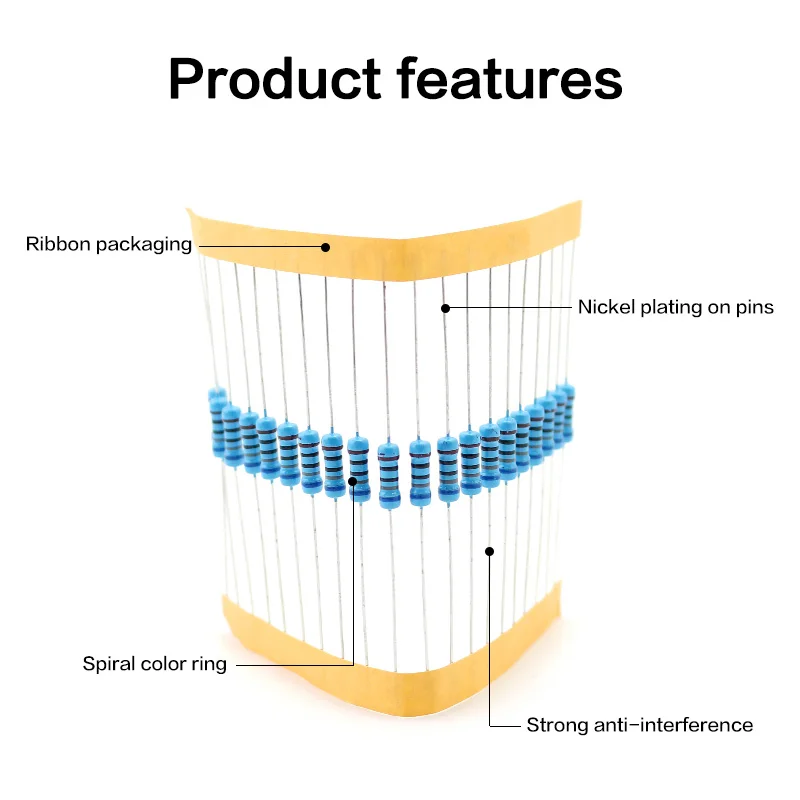 Product features

Ribbon packaging

Nickel plating on pins

Spiral color ring

Strong anti-interference